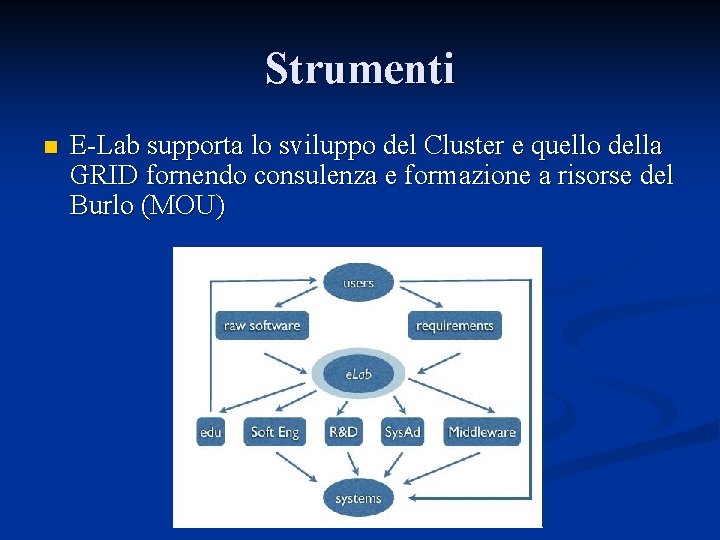 Strumenti

E-Lab supporta lo sviluppo del Cluster e quello della GRID fornendo consulenza e formazione a risorse del Burlo (MOU)

users

raw software

requirements

eLab

edu

Soft Eng

R&D

SysAd

Middleware

systems